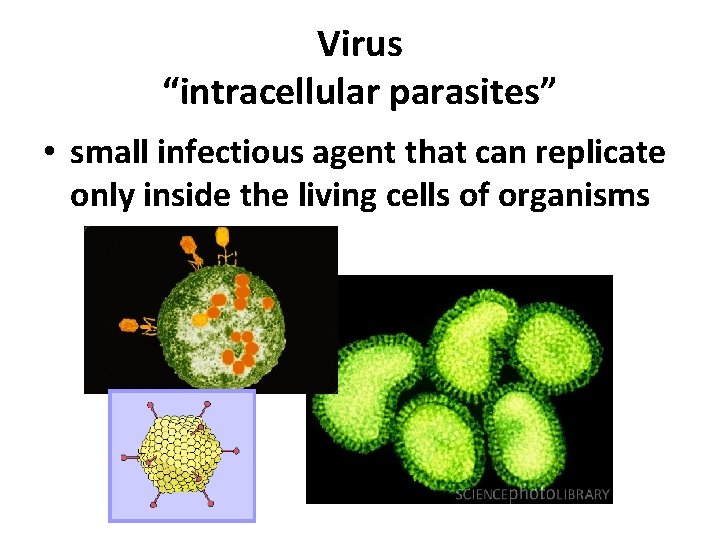 Virus
“intracellular parasites”

• small infectious agent that can replicate only inside the living cells of organisms

SCIENCEphotoLIBRARY